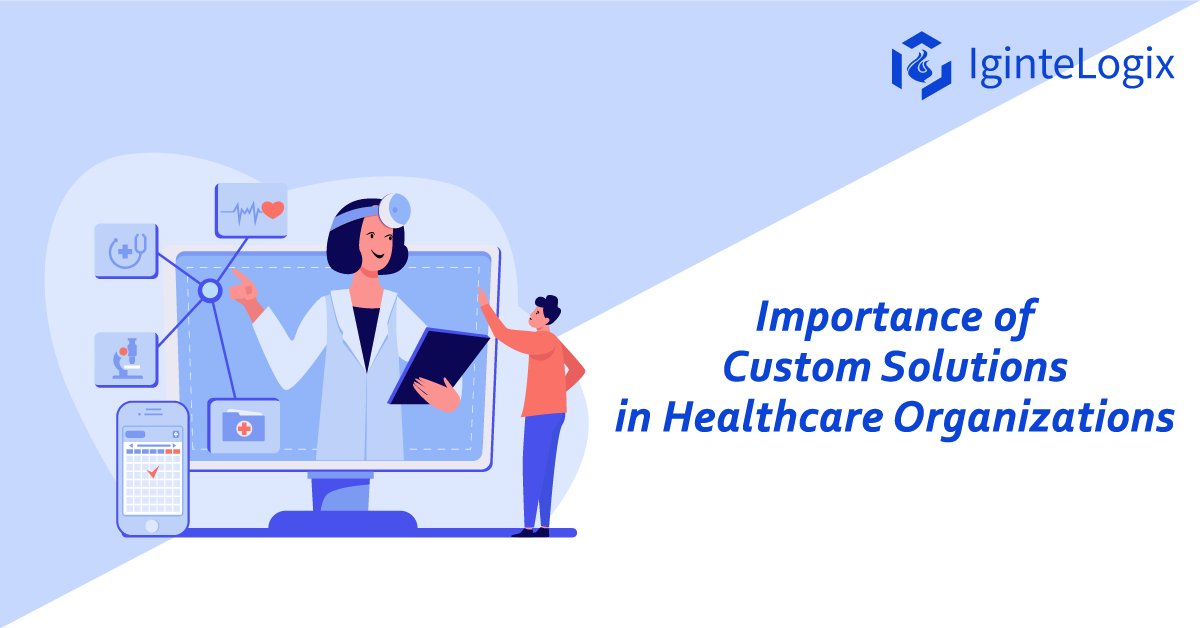 IginteLogix

Importance of Custom Solutions in Healthcare Organizations